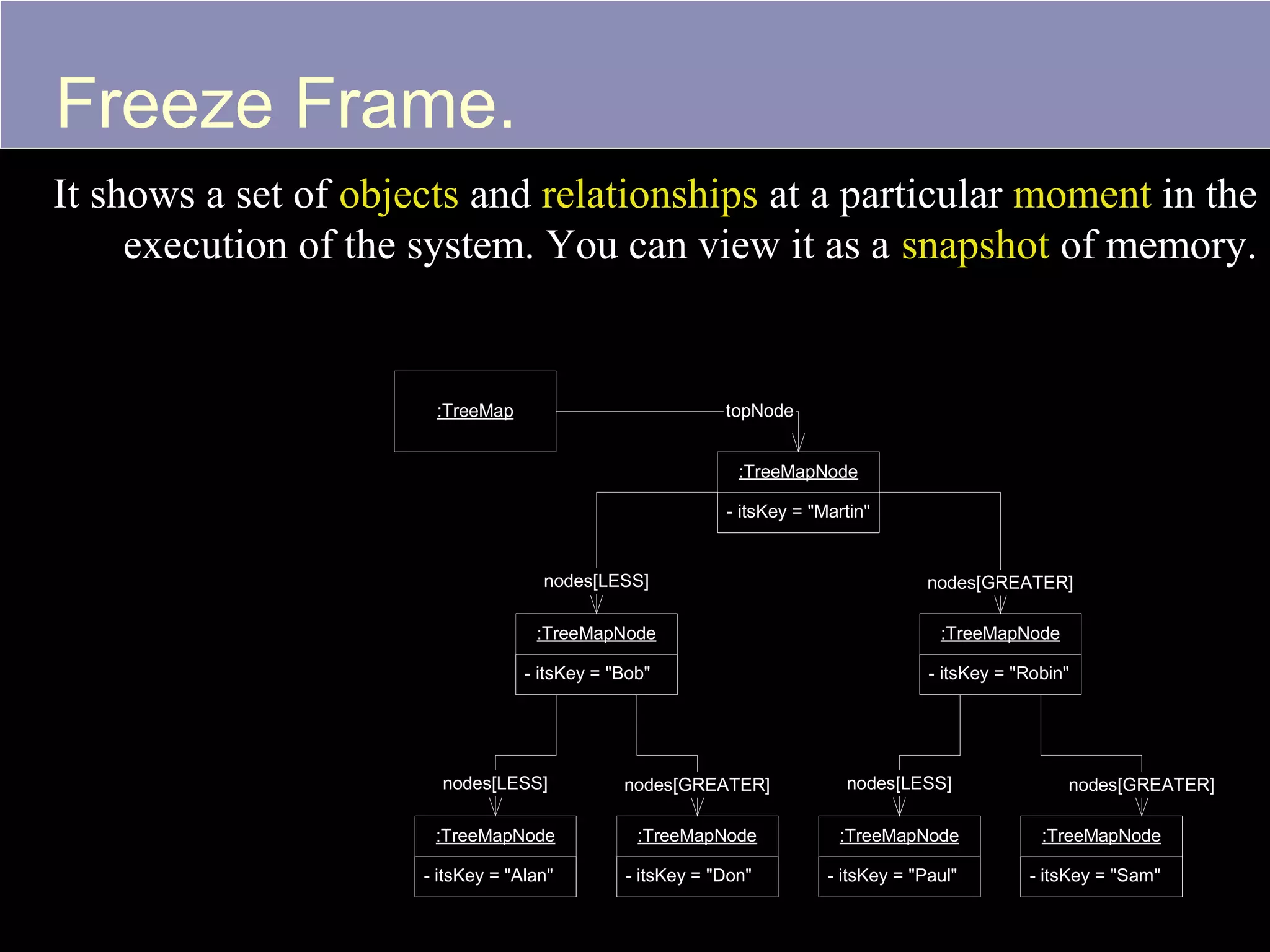 Freeze Frame.

It shows a set of objects and relationships at a particular moment in the execution of the system. You can view it as a snapshot of memory.

:TreeMap

topNode

:TreeMapNode

- itsKey = "Martin"

nodes[LESS]

nodes[GREATER]

:TreeMapNode

- itsKey = "Bob"

:TreeMapNode

- itsKey = "Robin"

nodes[LESS]

nodes[GREATER]

nodes[LESS]

nodes[GREATER]

:TreeMapNode

- itsKey = "Alan"

:TreeMapNode

- itsKey = "Don"

:TreeMapNode

- itsKey = "Paul"

:TreeMapNode

- itsKey = "Sam"